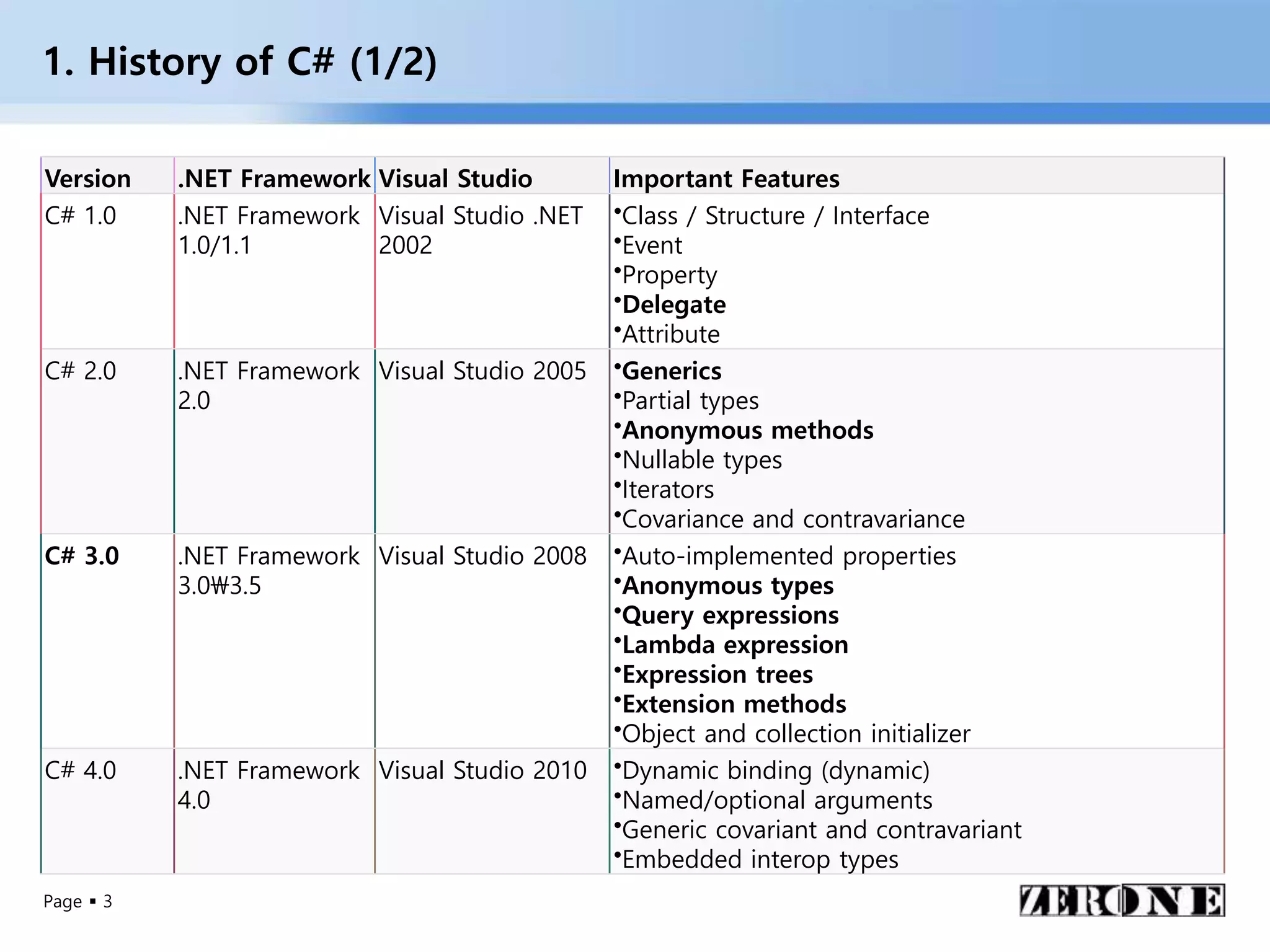 1. History of C# (1/2)

| Version | .NET Framework | Visual Studio | Important Features |
|---|---|---|---|
| C# 1.0 | .NET Framework 1.0/1.1 | Visual Studio .NET 2002 | •Class / Structure / Interface •Event •Property •Delegate •Attribute |
| C# 2.0 | .NET Framework 2.0 | Visual Studio 2005 | •Generics •Partial types •Anonymous methods •Nullable types •Iterators •Covariance and contravariance |
| C# 3.0 | .NET Framework 3.0₩3.5 | Visual Studio 2008 | •Auto-implemented properties •Anonymous types •Query expressions •Lambda expression •Expression trees •Extension methods •Object and collection initializer |
| C# 4.0 | .NET Framework 4.0 | Visual Studio 2010 | •Dynamic binding (dynamic) •Named/optional arguments •Generic covariant and contravariant •Embedded interop types |

Page ▪ 3

ZERONE